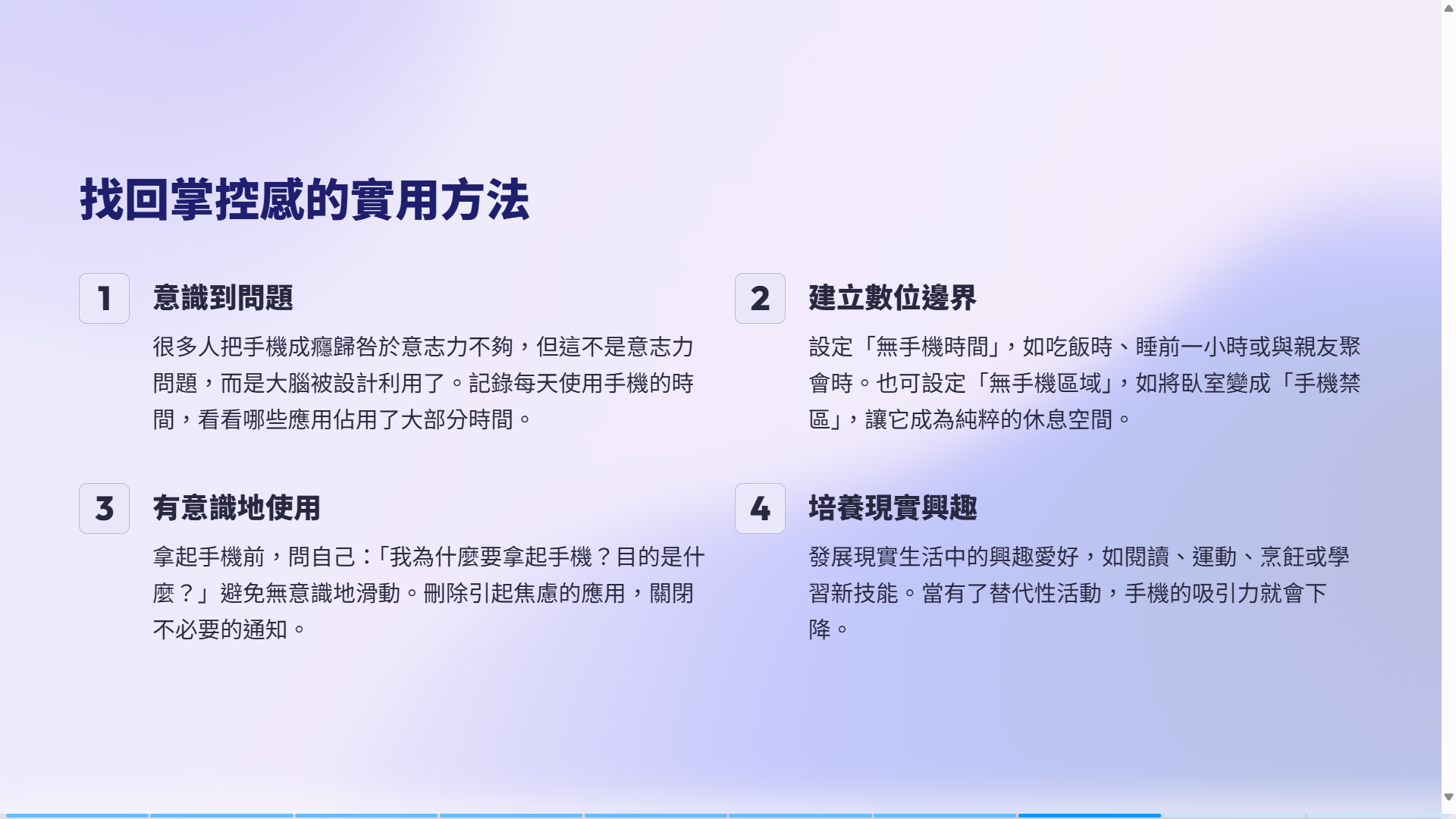 找回掌控感的實用方法

1
意識到問題

很多人把手機成癮歸咎於意志力不夠，但這不是意志力問題，而是大腦被設計利用了。記錄每天使用手機的時間，看看哪些應用佔用了大部分時間。

2
建立數位邊界

設定「無手機時間」，如吃飯時、睡前一小時或與親友聚會時。也可設定「無手機區域」，如將臥室變成「手機禁區」，讓它成為純粹的休息空間。

3
有意識地使用

拿起手機前，問自己：「我為什麼要拿起手機？目的是什麼？」避免無意識地滑動。刪除引起焦慮的應用，關閉不必要的通知。

4
培養現實興趣

發展現實生活中的興趣愛好，如閱讀、運動、烹飪或學習新技能。當有了替代性活動，手機的吸引力就會下降。